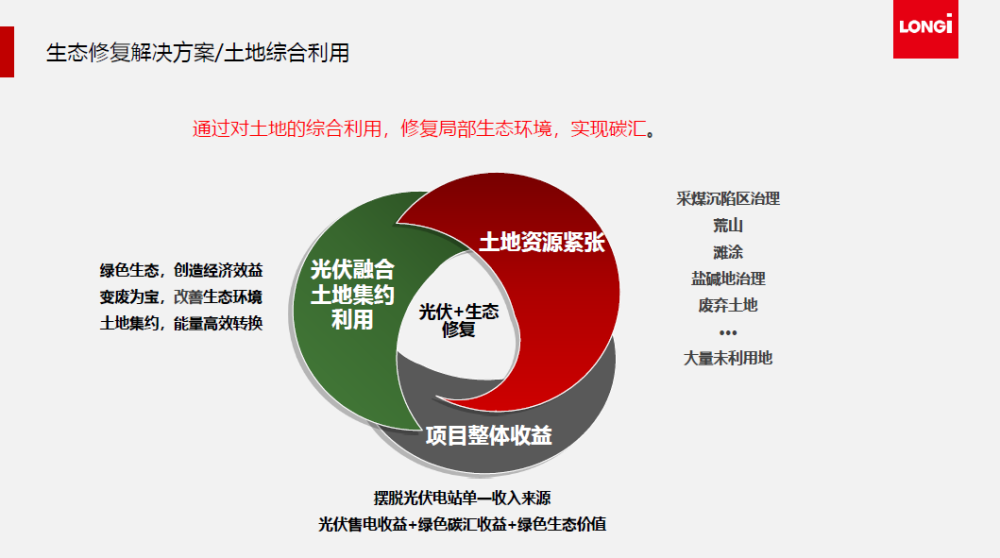 生态修复解决方案/土地综合利用

LONGi

通过对土地的综合利用，修复局部生态环境，实现碳汇。

绿色生态，创造经济效益
变废为宝，改善生态环境
土地集约，能量高效转换

光伏融合土地集约利用

土地资源紧张

光伏+生态修复

项目整体收益

采煤沉陷区治理
荒山
滩涂
盐碱地治理
废弃土地
•••
大量未利用地

摆脱光伏电站单一收入来源
光伏售电收益+绿色碳汇收益+绿色生态价值